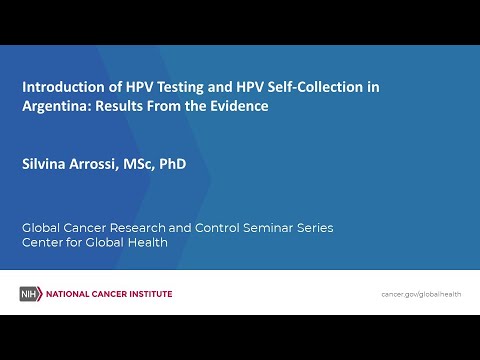 Introduction of HPV Testing and HPV Self-Collection in Argentina: Results From the Evidence

Silvina Arrossi, MSc, PhD

Global Cancer Research and Control Seminar Series
Center for Global Health

NIH NATIONAL CANCER INSTITUTE

cancer.gov/globalhealth